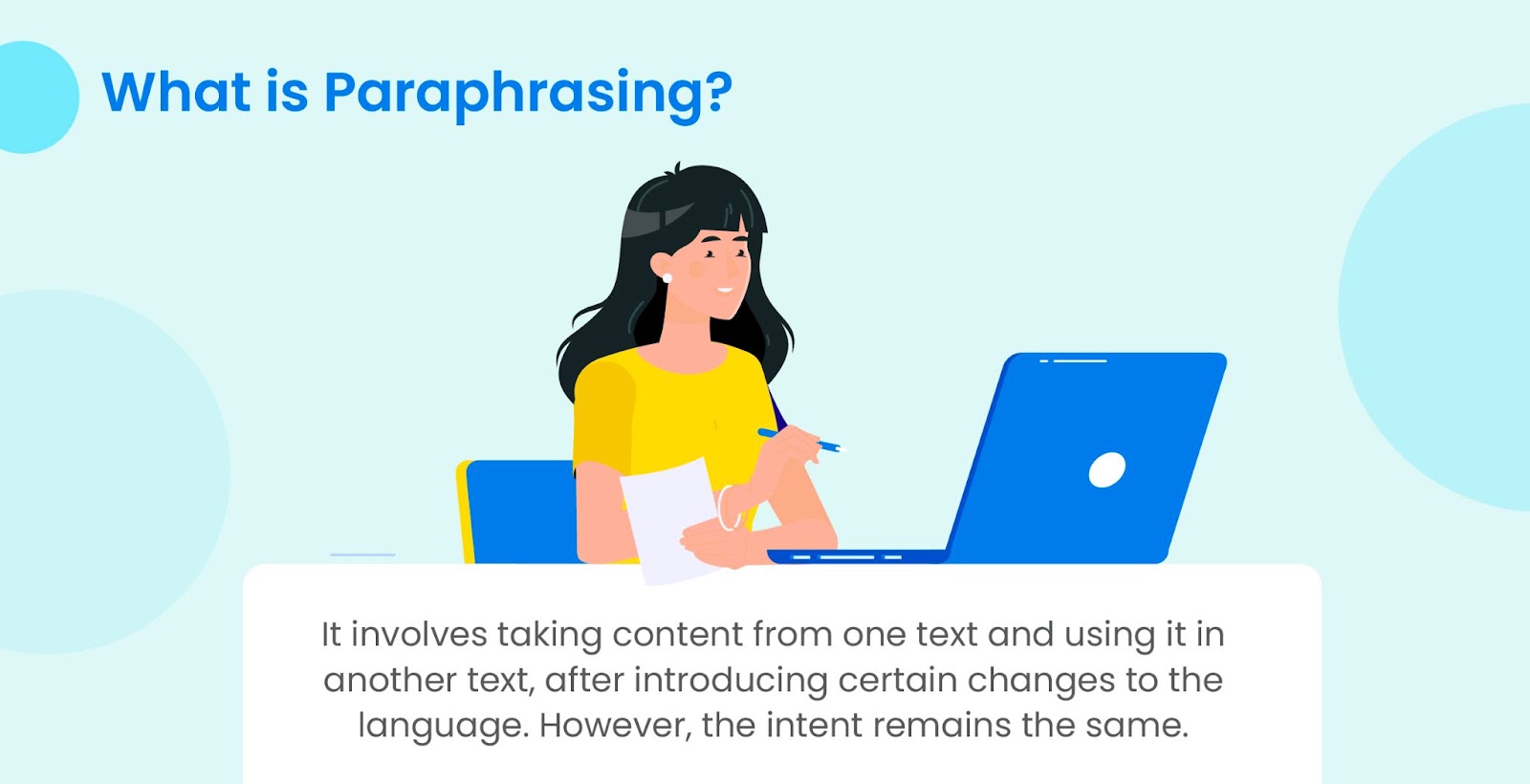 What is Paraphrasing?

It involves taking content from one text and using it in another text, after introducing certain changes to the language. However, the intent remains the same.